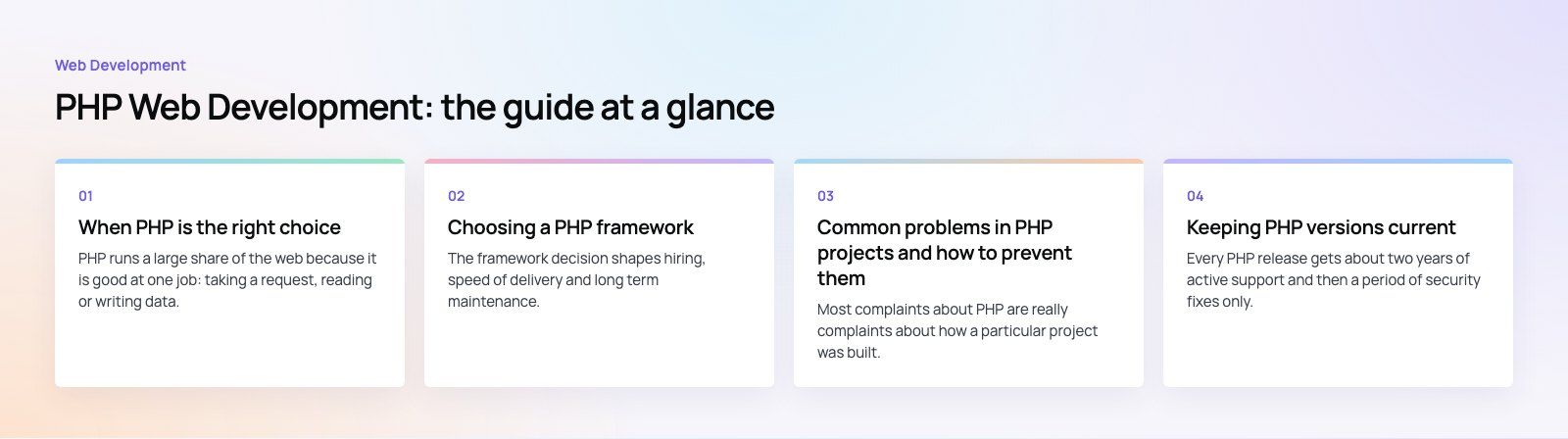 Web Development

PHP Web Development: the guide at a glance

01

When PHP is the right choice

PHP runs a large share of the web because it is good at one job: taking a request, reading or writing data.

02

Choosing a PHP framework

The framework decision shapes hiring, speed of delivery and long term maintenance.

03

Common problems in PHP projects and how to prevent them

Most complaints about PHP are really complaints about how a particular project was built.

04

Keeping PHP versions current

Every PHP release gets about two years of active support and then a period of security fixes only.